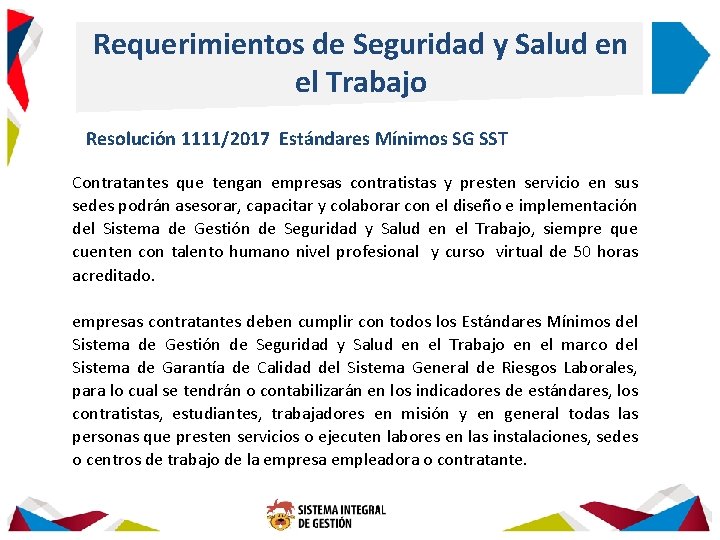 Requerimientos de Seguridad y Salud en el Trabajo

Resolución 1111/2017 Estándares Mínimos SG SST

Contratantes que tengan empresas contratistas y presten servicio en sus sedes podrán asesorar, capacitar y colaborar con el diseño e implementación del Sistema de Gestión de Seguridad y Salud en el Trabajo, siempre que cuenten con talento humano nivel profesional y curso virtual de 50 horas acreditado.

empresas contratantes deben cumplir con todos los Estándares Mínimos del Sistema de Gestión de Seguridad y Salud en el Trabajo en el marco del Sistema de Garantía de Calidad del Sistema General de Riesgos Laborales, para lo cual se tendrán o contabilizarán en los indicadores de estándares, los contratistas, estudiantes, trabajadores en misión y en general todas las personas que presten servicios o ejecuten labores en las instalaciones, sedes o centros de trabajo de la empresa empleadora o contratante.

SISTEMA INTEGRAL DE GESTIÓN